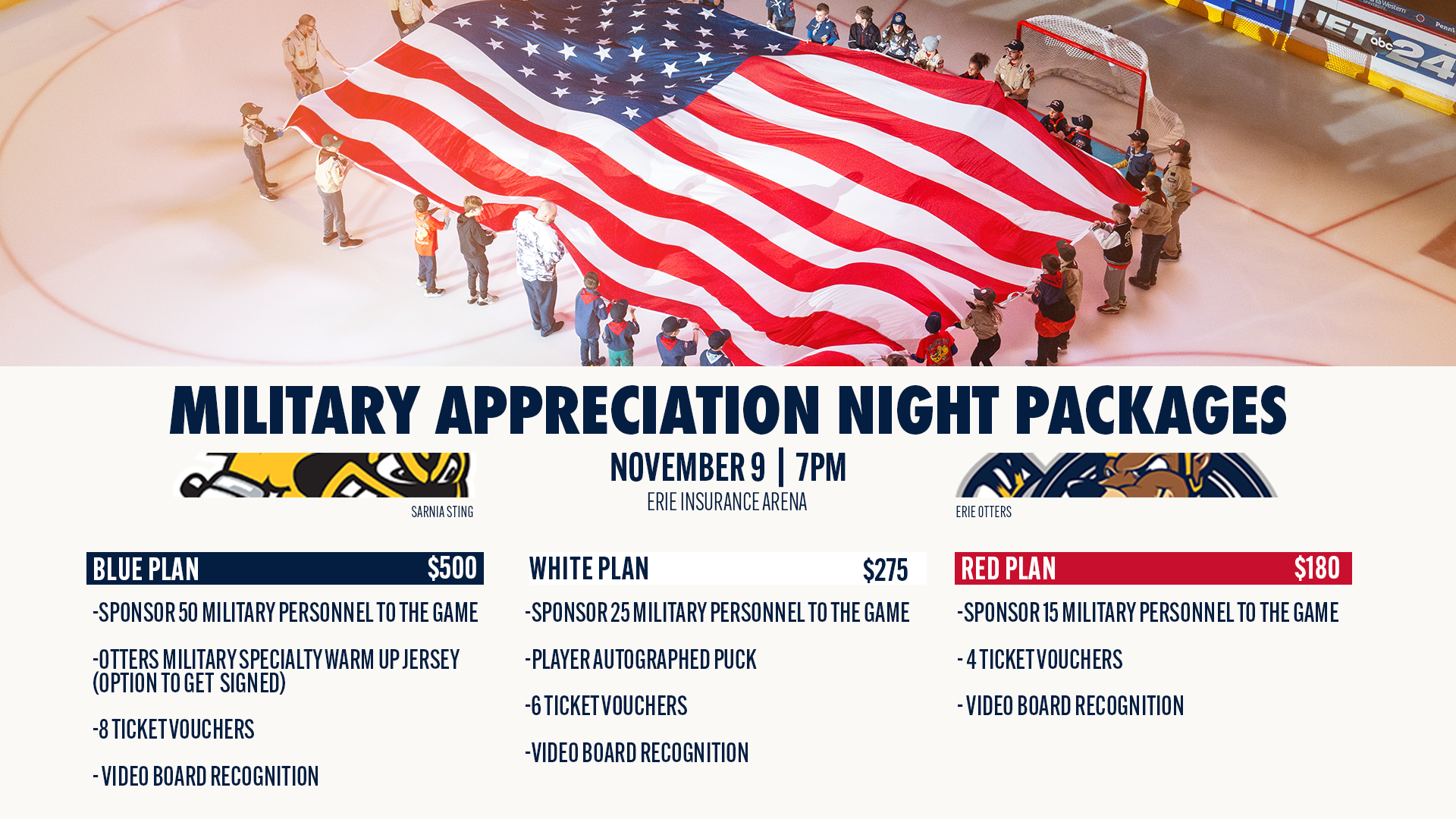 JET abc 24

MILITARY APPRECIATION NIGHT PACKAGES

NOVEMBER 9 | 7PM
ERIE INSURANCE ARENA

SARNIA STING

ERIE OTTERS

BLUE PLAN $500

-SPONSOR 50 MILITARY PERSONNEL TO THE GAME

-OTTERS MILITARY SPECIALTY WARM UP JERSEY (OPTION TO GET SIGNED)

-8 TICKET VOUCHERS

- VIDEO BOARD RECOGNITION

WHITE PLAN $275

-SPONSOR 25 MILITARY PERSONNEL TO THE GAME

-PLAYER AUTOGRAPHED PUCK

-6 TICKET VOUCHERS

-VIDEO BOARD RECOGNITION

RED PLAN $180

-SPONSOR 15 MILITARY PERSONNEL TO THE GAME

- 4 TICKET VOUCHERS

- VIDEO BOARD RECOGNITION